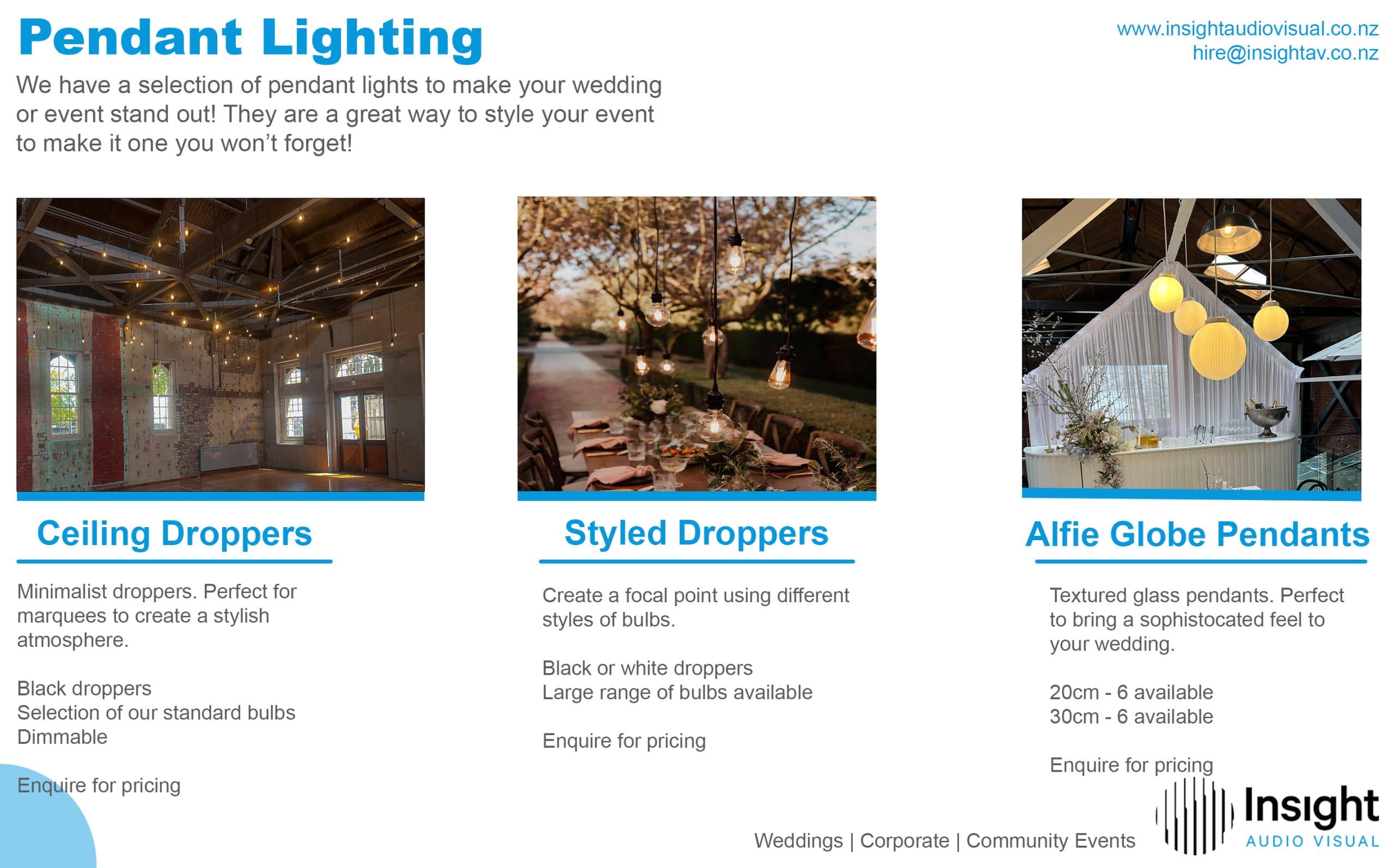 Pendant Lighting

www.insightaudiovisual.co.nz
hire@insightav.co.nz

We have a selection of pendant lights to make your wedding or event stand out! They are a great way to style your event to make it one you won't forget!

Ceiling Droppers

Minimalist droppers. Perfect for marquees to create a stylish atmosphere.

Black droppers
Selection of our standard bulbs
Dimmable

Enquire for pricing

Styled Droppers

Create a focal point using different styles of bulbs.

Black or white droppers
Large range of bulbs available

Enquire for pricing

Alfie Globe Pendants

Textured glass pendants. Perfect to bring a sophistocated feel to your wedding.

20cm - 6 available
30cm - 6 available

Enquire for pricing

Weddings | Corporate | Community Events

Insight
AUDIO VISUAL